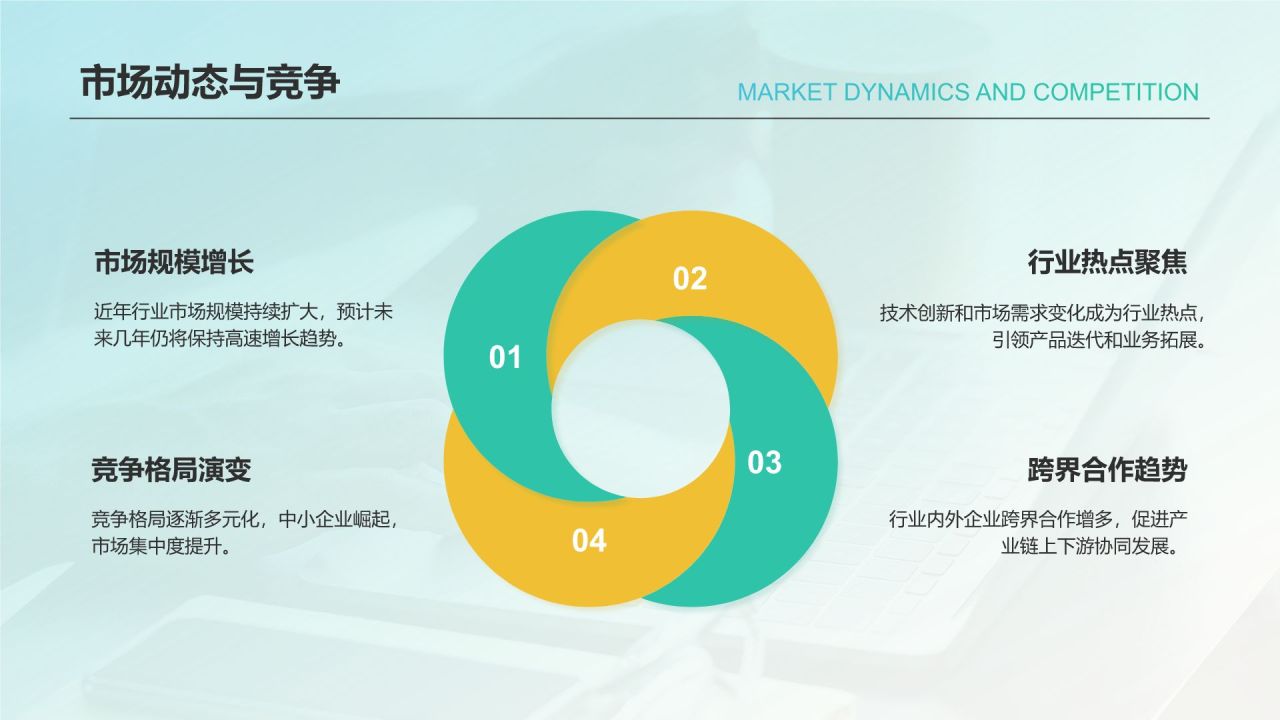 市场动态与竞争

MARKET DYNAMICS AND COMPETITION

市场规模增长

近年行业市场规模持续扩大，预计未来几年仍将保持高速增长趋势。

竞争格局演变

竞争格局逐渐多元化，中小企业崛起，市场集中度提升。

01

02

03

04

行业热点聚焦

技术创新和市场需求变化成为行业热点，引领产品迭代和业务拓展。

跨界合作趋势

行业内外企业跨界合作增多，促进产业链上下游协同发展。